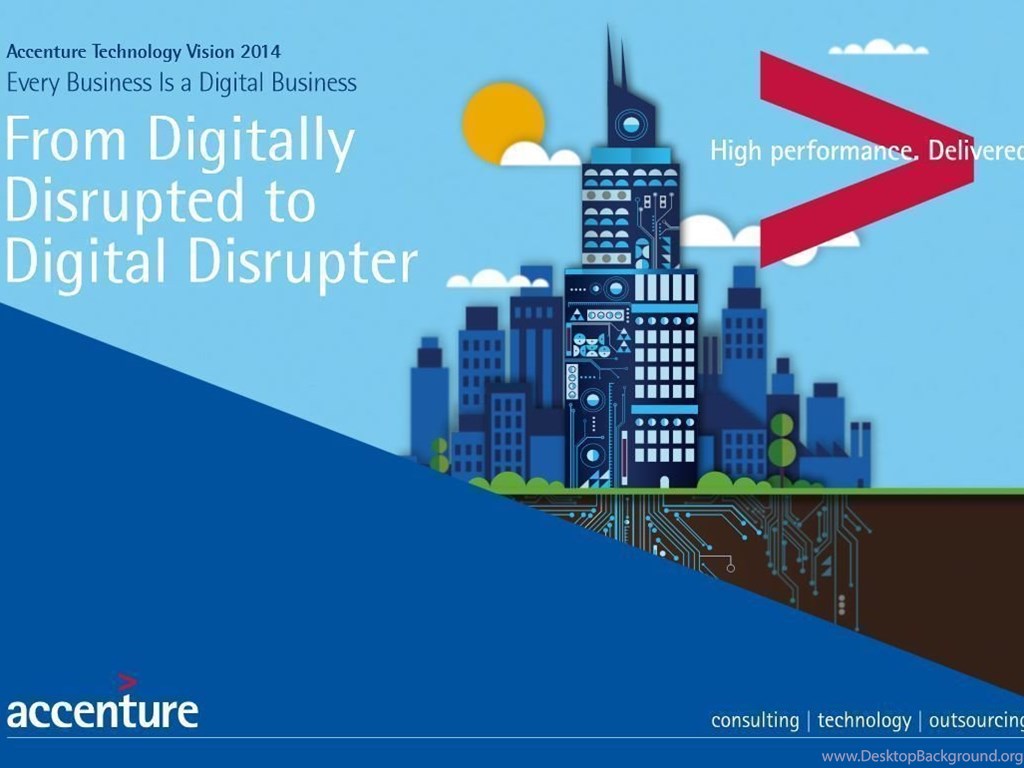 Accenture Technology Vision 2014
Every Business Is a Digital Business

From Digitally Disrupted to Digital Disrupter

High performance. Delivered

accenture

consulting | technology | outsourcing

www.DesktopBackground.org